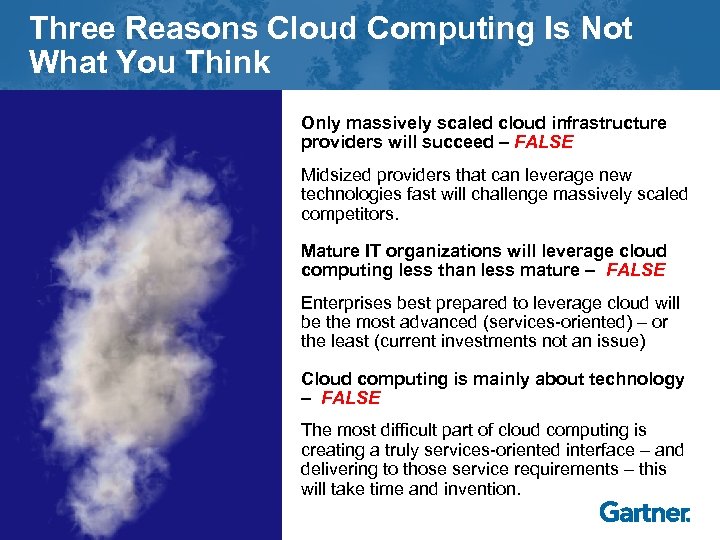 Three Reasons Cloud Computing Is Not What You Think

Only massively scaled cloud infrastructure providers will succeed – FALSE

Midsized providers that can leverage new technologies fast will challenge massively scaled competitors.

Mature IT organizations will leverage cloud computing less than less mature – FALSE

Enterprises best prepared to leverage cloud will be the most advanced (services-oriented) – or the least (current investments not an issue)

Cloud computing is mainly about technology – FALSE

The most difficult part of cloud computing is creating a truly services-oriented interface – and delivering to those service requirements – this will take time and invention.

Gartner.